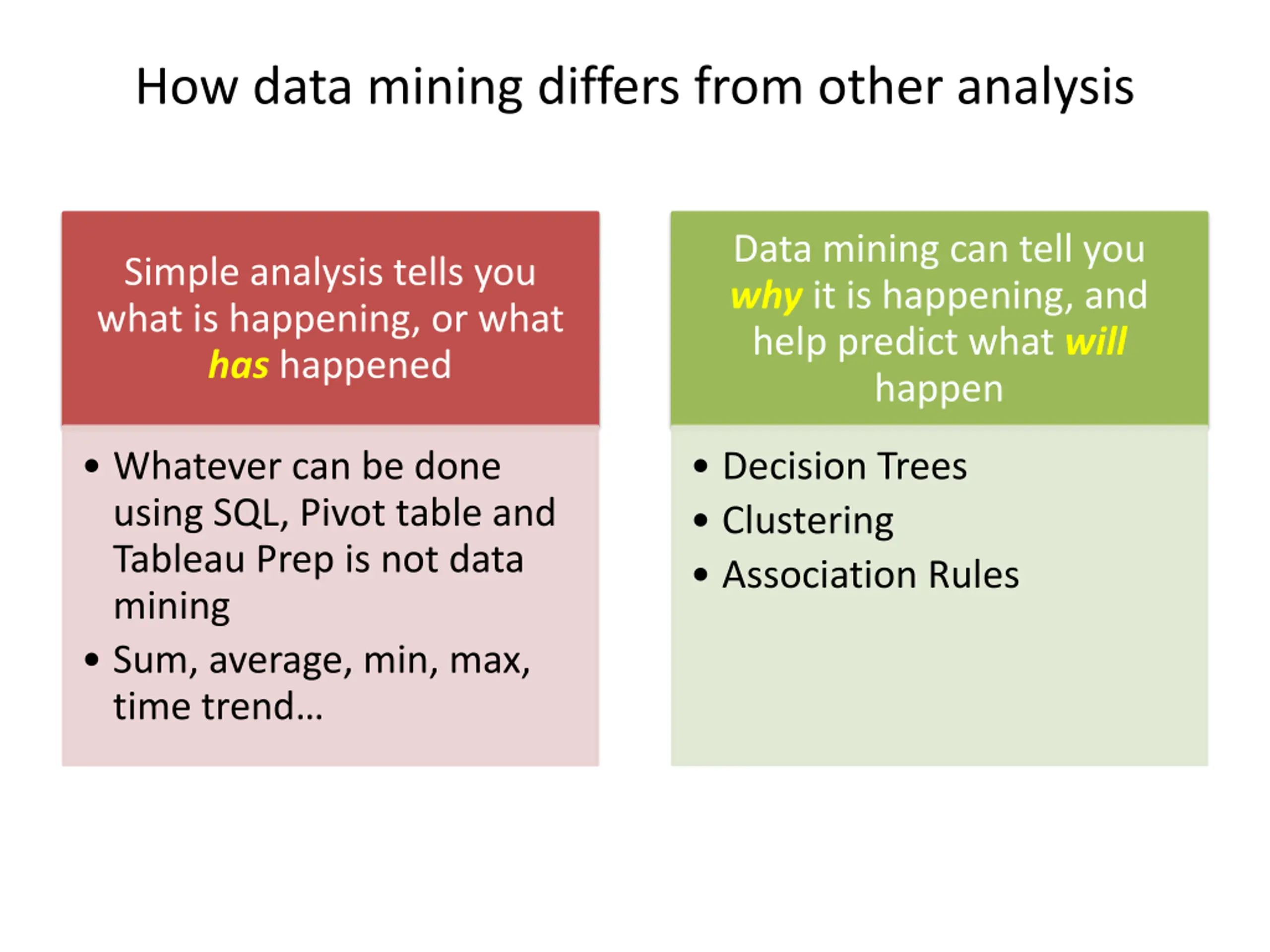 How data mining differs from other analysis

Simple analysis tells you what is happening, or what has happened

• Whatever can be done using SQL, Pivot table and Tableau Prep is not data mining
• Sum, average, min, max, time trend…

Data mining can tell you why it is happening, and help predict what will happen

• Decision Trees
• Clustering
• Association Rules